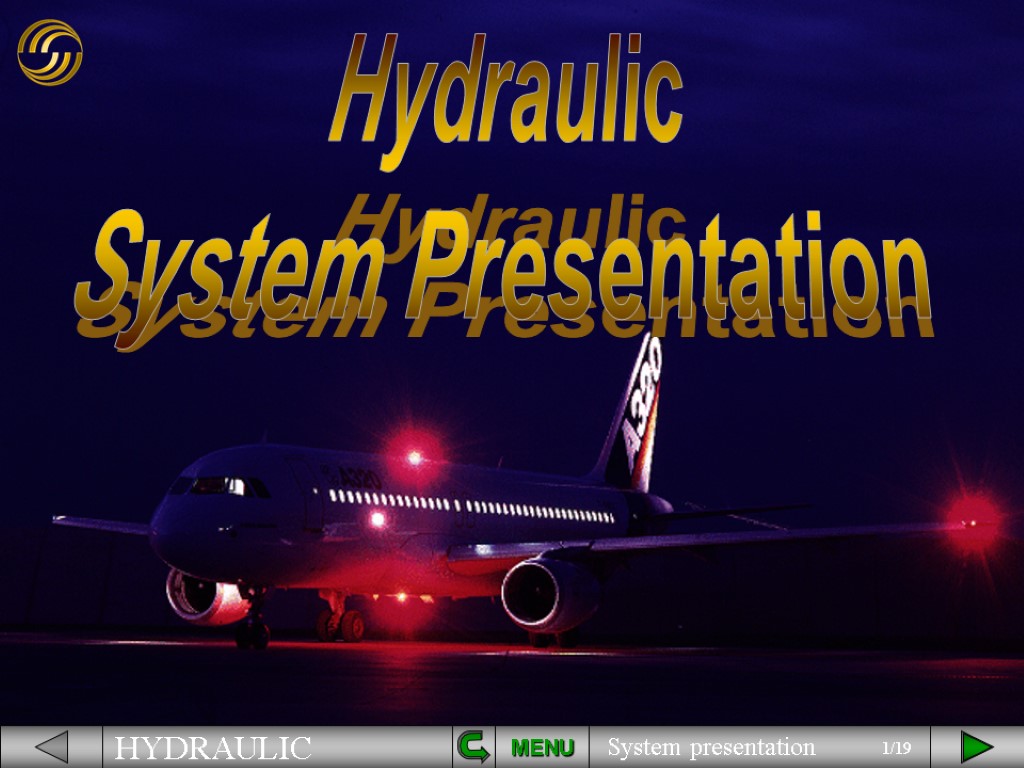 Hydraulic
System Presentation

A320

A320

HYDRAULIC
MENU
System presentation
1/19